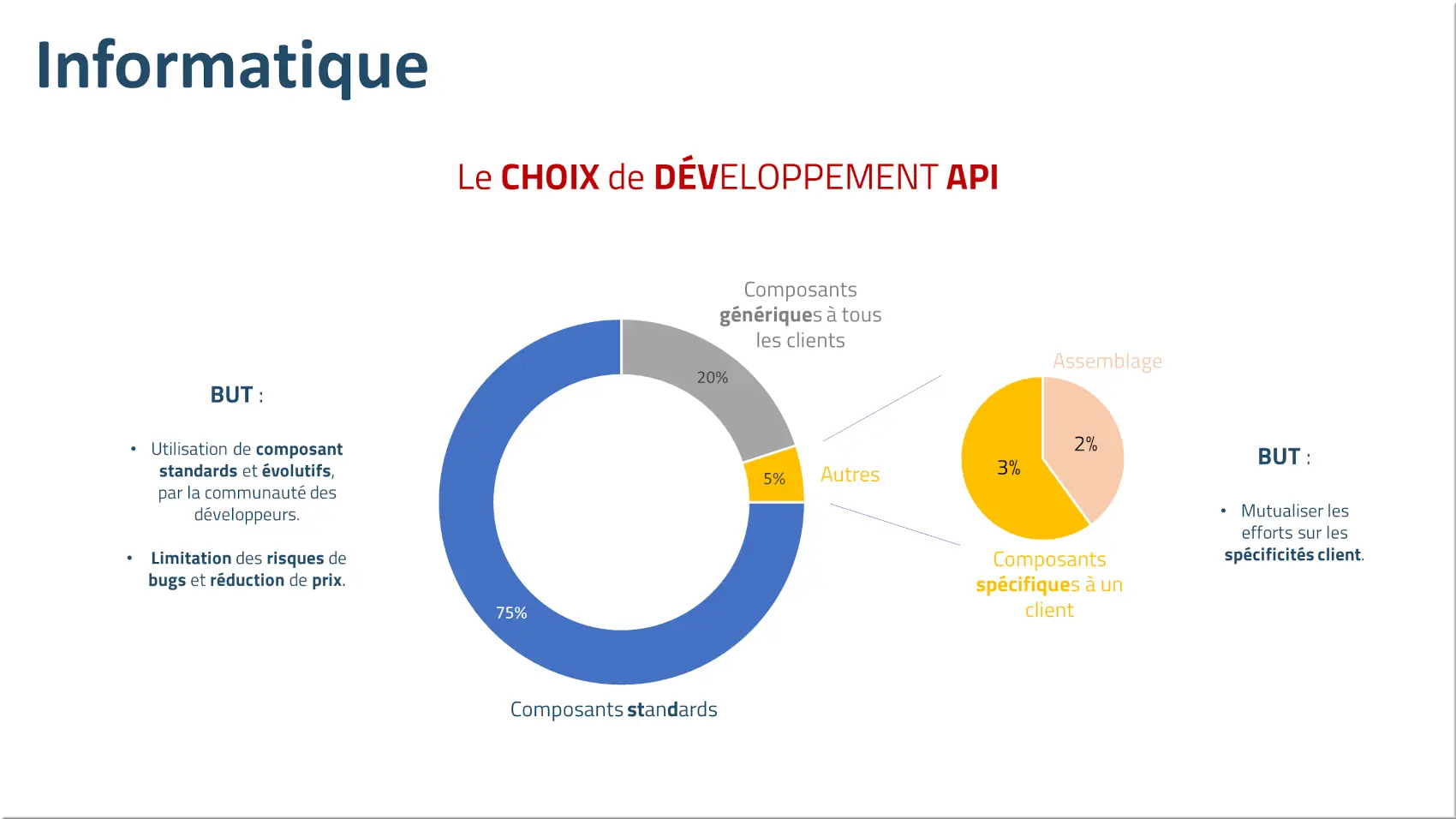 Informatique

Le CHOIX de DÉVELOPPEMENT API

BUT :

• Utilisation de composant standards et évolutifs, par la communauté des développeurs.

• Limitation des risques de bugs et réduction de prix.

Composants génériques à tous les clients

20%

5%

Autres

75%

Composants standards

Assemblage

2%

3%

Composants spécifiques à un client

BUT :

• Mutualiser les efforts sur les spécificités client.